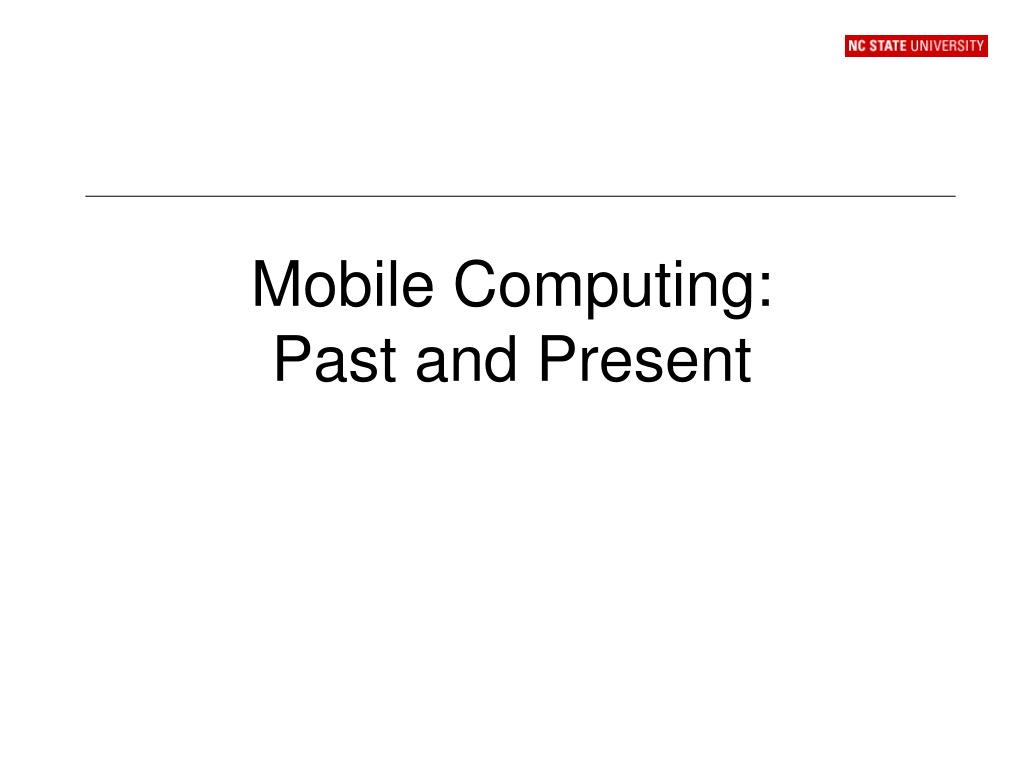 NC STATE UNIVERSITY

Mobile Computing:
Past and Present